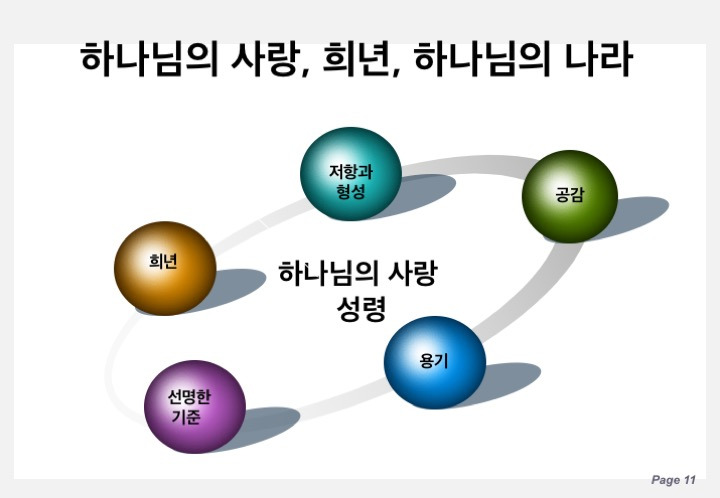 하나님의 사랑, 희년, 하나님의 나라

저항과 형성

공감

희년

하나님의 사랑
성령

용기

선명한 기준

Page 11